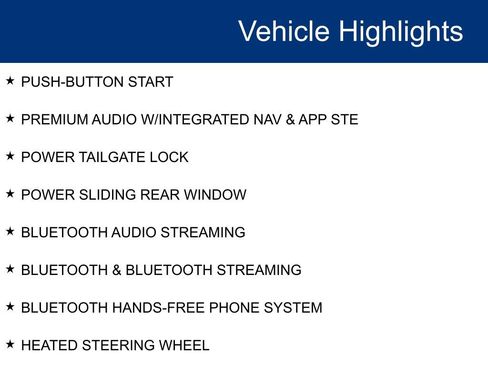 Vehicle Highlights

★ PUSH-BUTTON START

★ PREMIUM AUDIO W/INTEGRATED NAV & APP STE

★ POWER TAILGATE LOCK

★ POWER SLIDING REAR WINDOW

★ BLUETOOTH AUDIO STREAMING

★ BLUETOOTH & BLUETOOTH STREAMING

★ BLUETOOTH HANDS-FREE PHONE SYSTEM

★ HEATED STEERING WHEEL